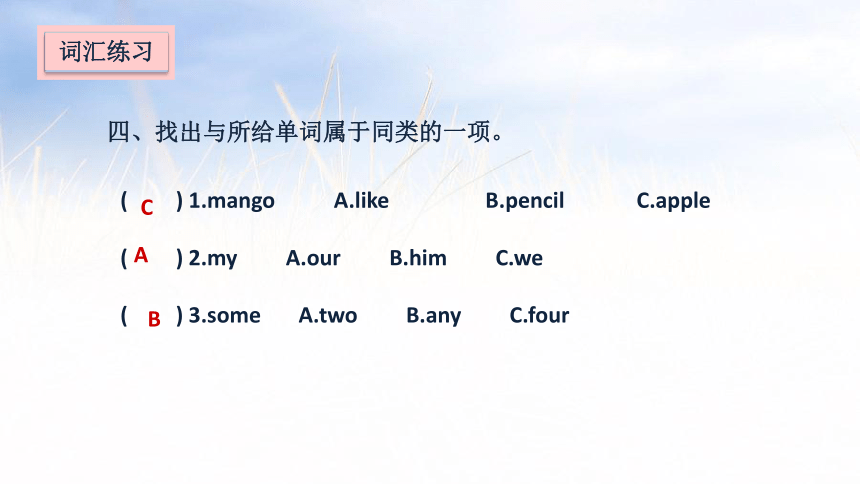 词汇练习

四、找出与所给单词属于同类的一项。

( C ) 1.mango A.like B.pencil C.apple

( A ) 2.my A.our B.him C.we

( B ) 3.some A.two B.any C.four